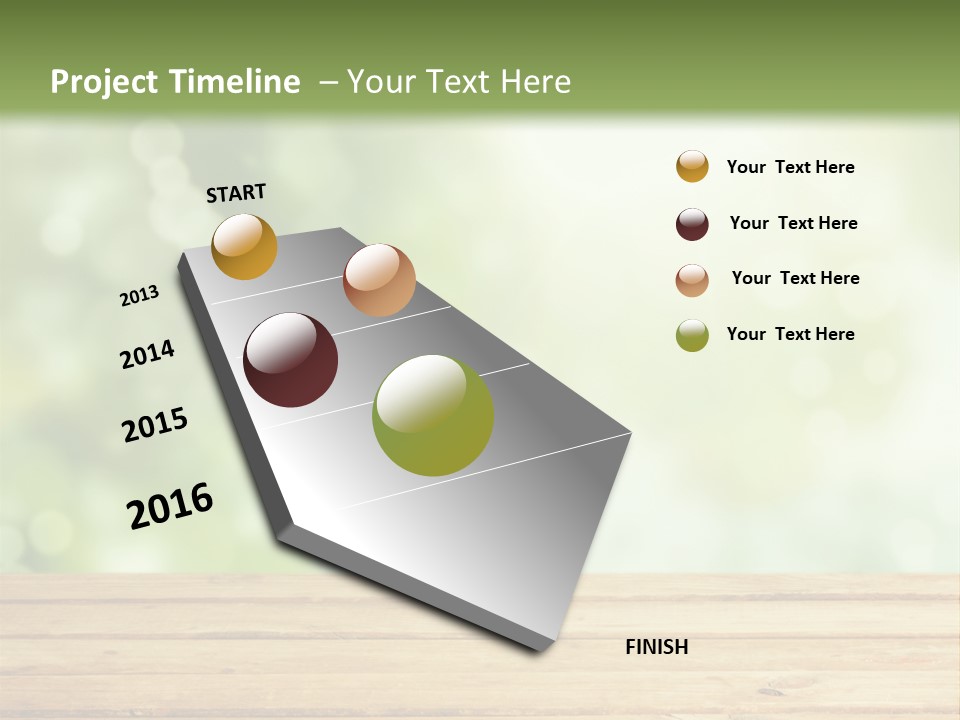 Project Timeline – Your Text Here

START

2013

2014

2015

2016

FINISH

Your Text Here

Your Text Here

Your Text Here

Your Text Here